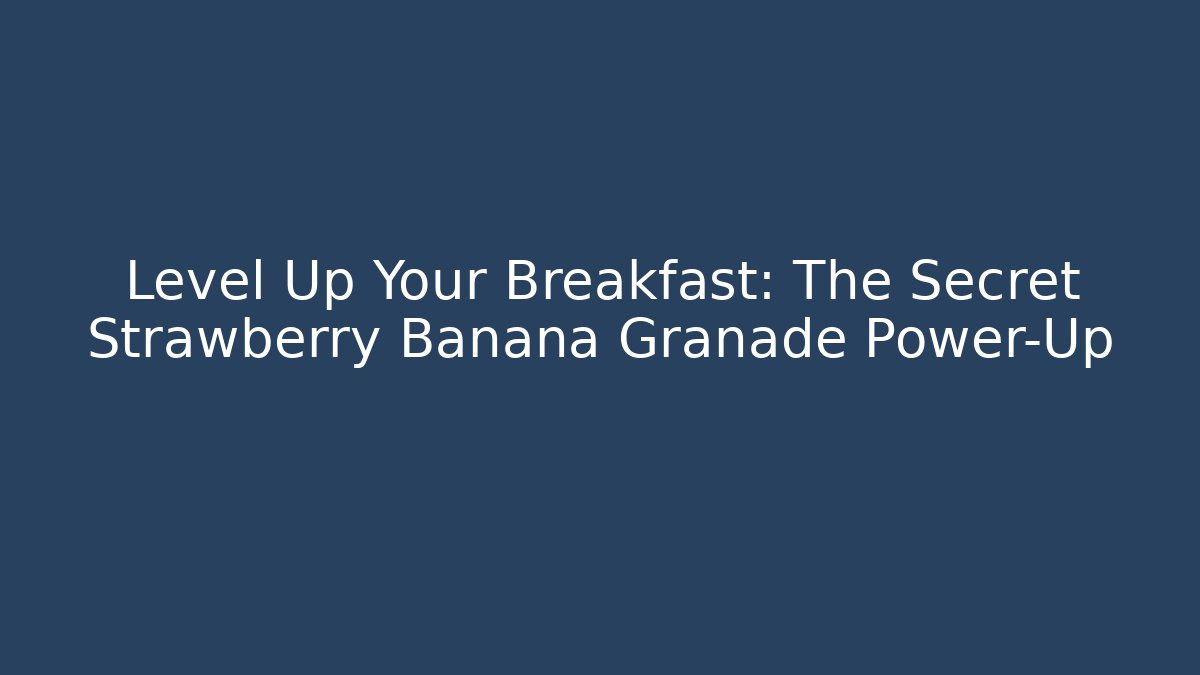 Level Up Your Breakfast: The Secret Strawberry Banana Granade Power-Up